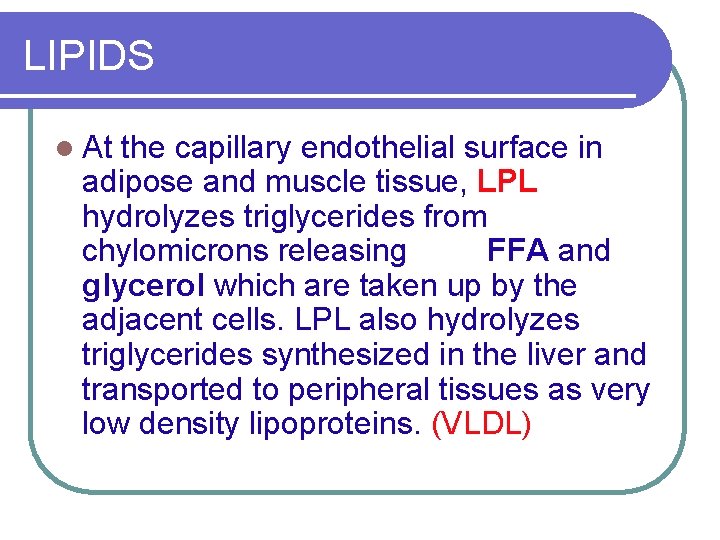 LIPIDS

At the capillary endothelial surface in adipose and muscle tissue, LPL hydrolyzes triglycerides from chylomicrons releasing FFA and glycerol which are taken up by the adjacent cells. LPL also hydrolyzes triglycerides synthesized in the liver and transported to peripheral tissues as very low density lipoproteins. (VLDL)